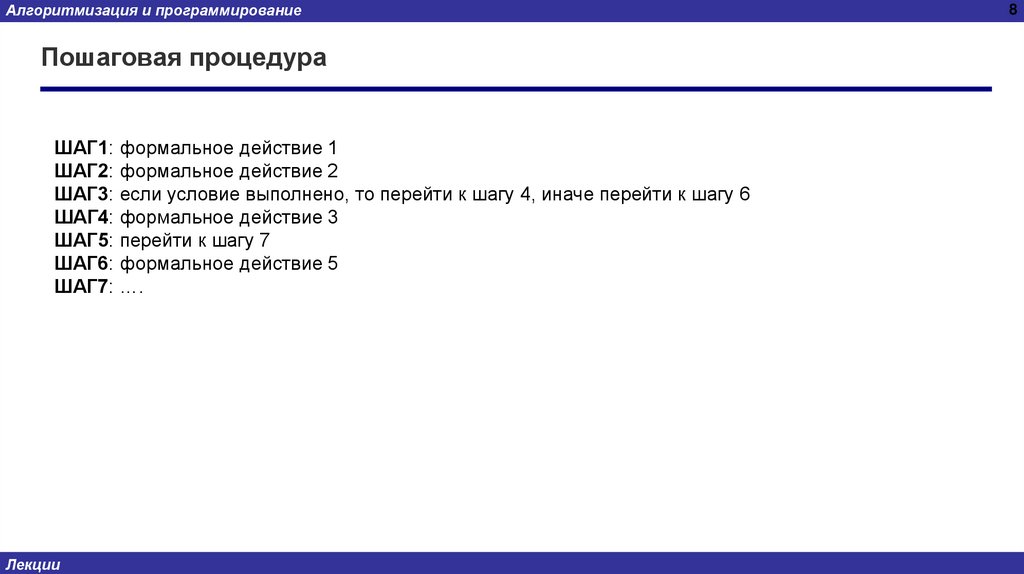 Алгоритмизация и программирование

8

Пошаговая процедура

ШАГ1: формальное действие 1
ШАГ2: формальное действие 2
ШАГ3: если условие выполнено, то перейти к шагу 4, иначе перейти к шагу 6
ШАГ4: формальное действие 3
ШАГ5: перейти к шагу 7
ШАГ6: формальное действие 5
ШАГ7: ….

Лекции